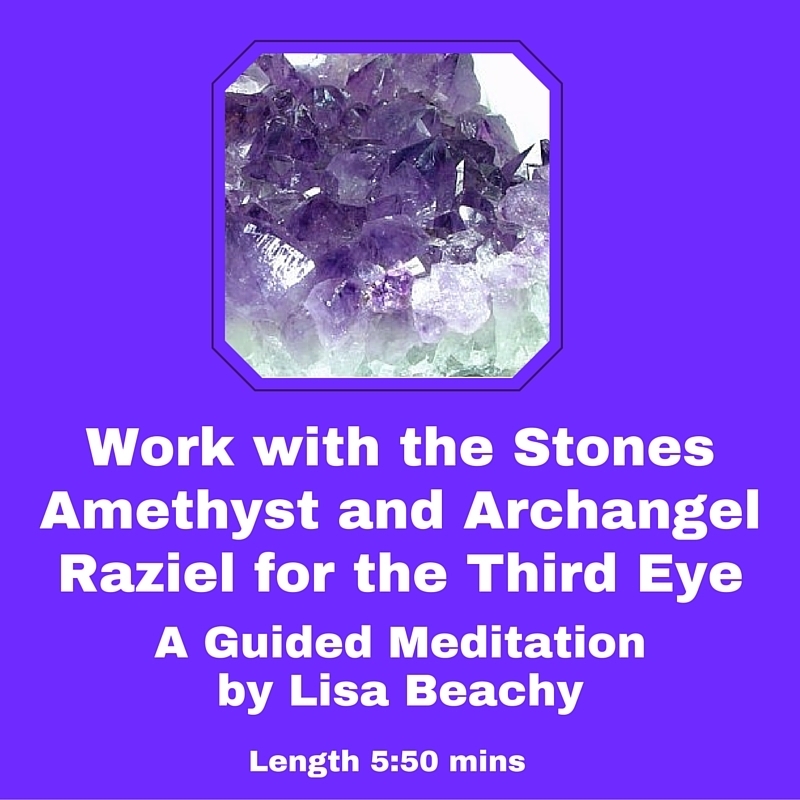 Work with the Stones Amethyst and Archangel Raziel for the Third Eye

A Guided Meditation by Lisa Beachy

Length 5:50 mins